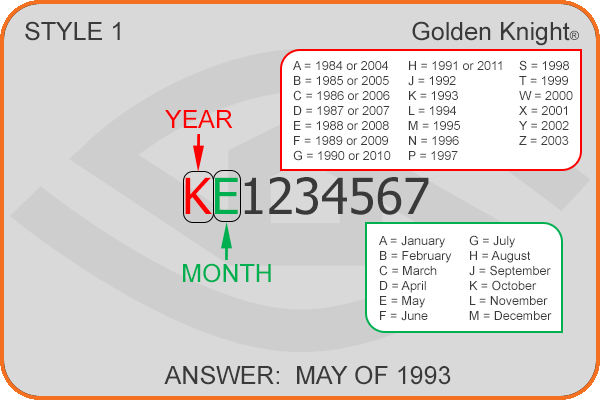 STYLE 1

Golden Knight®

A = 1984 or 2004
B = 1985 or 2005
C = 1986 or 2006
D = 1987 or 2007
E = 1988 or 2008
F = 1989 or 2009
G = 1990 or 2010

H = 1991 or 2011
J = 1992
K = 1993
L = 1994
M = 1995
N = 1996
P = 1997

S = 1998
T = 1999
W = 2000
X = 2001
Y = 2002
Z = 2003

YEAR

KE1234567

MONTH

A = January
B = February
C = March
D = April
E = May
F = June

G = July
H = August
J = September
K = October
L = November
M = December

ANSWER: MAY OF 1993